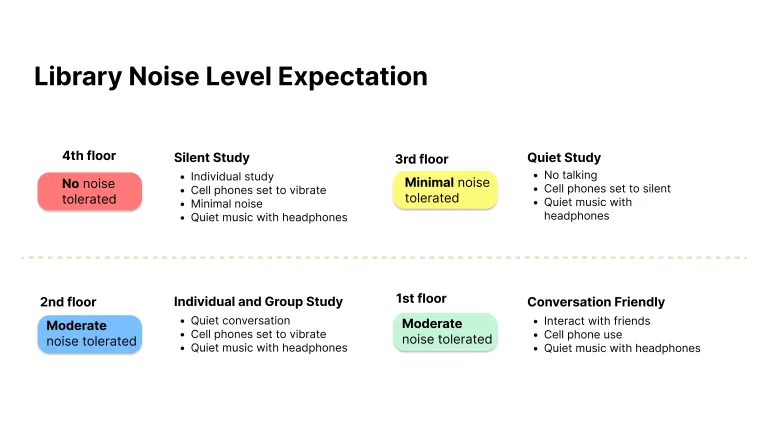 Library Noise Level Expectation

4th floor

No noise tolerated

Silent Study

- Individual study
- Cell phones set to vibrate
- Minimal noise
- Quiet music with headphones

3rd floor

Minimal noise tolerated

Quiet Study

- No talking
- Cell phones set to silent
- Quiet music with headphones

2nd floor

Moderate noise tolerated

Individual and Group Study

- Quiet conversation
- Cell phones set to vibrate
- Quiet music with headphones

1st floor

Moderate noise tolerated

Conversation Friendly

- Interact with friends
- Cell phone use
- Quiet music with headphones